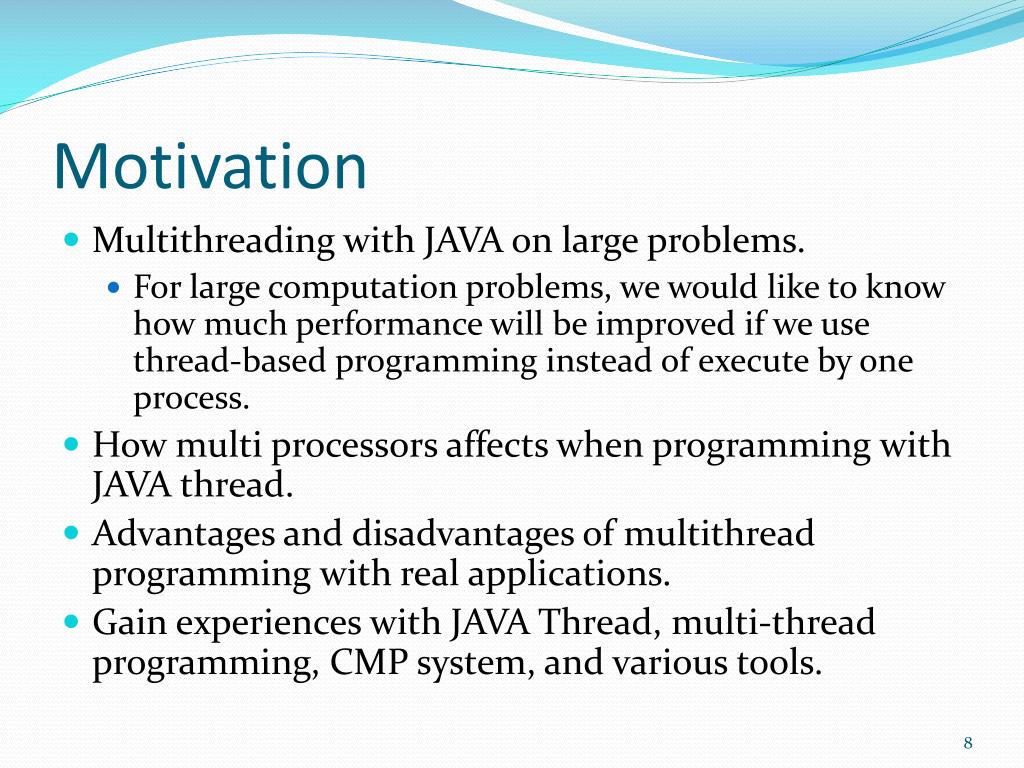 Motivation

- Multithreading with JAVA on large problems.
  - For large computation problems, we would like to know how much performance will be improved if we use thread-based programming instead of execute by one process.
- How multi processors affects when programming with JAVA thread.
- Advantages and disadvantages of multithread programming with real applications.
- Gain experiences with JAVA Thread, multi-thread programming, CMP system, and various tools.

8